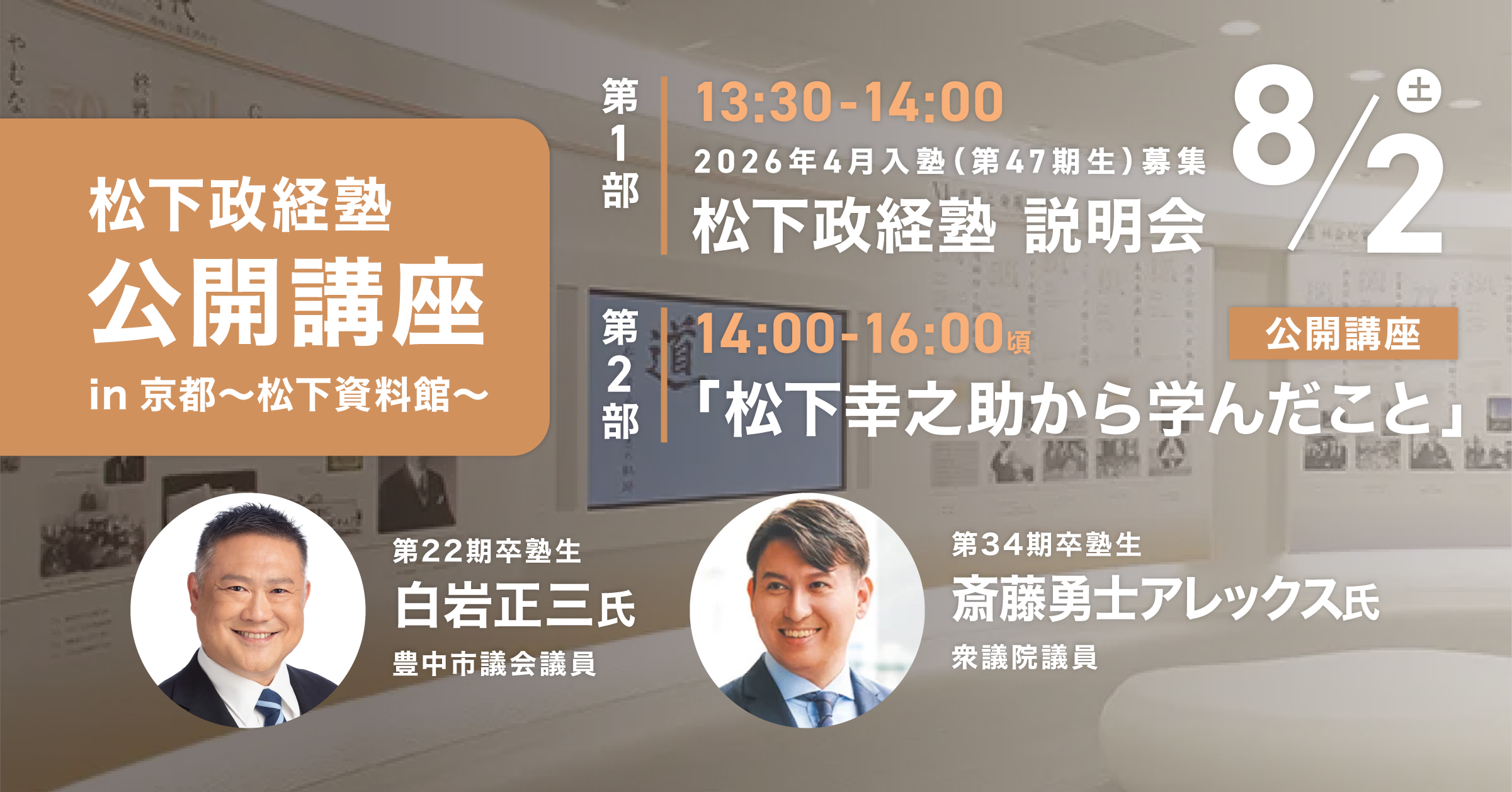 松下政経塾
公開講座
in 京都〜松下資料館〜

第1部
13:30-14:00
2026年4月入塾（第47期生）募集
松下政経塾 説明会

8/2 土

第2部
14:00-16:00頃
公開講座
「松下幸之助から学んだこと」

第22期卒塾生
白岩正三氏
豊中市議会議員

第34期卒塾生
斎藤勇士アレックス氏
衆議院議員